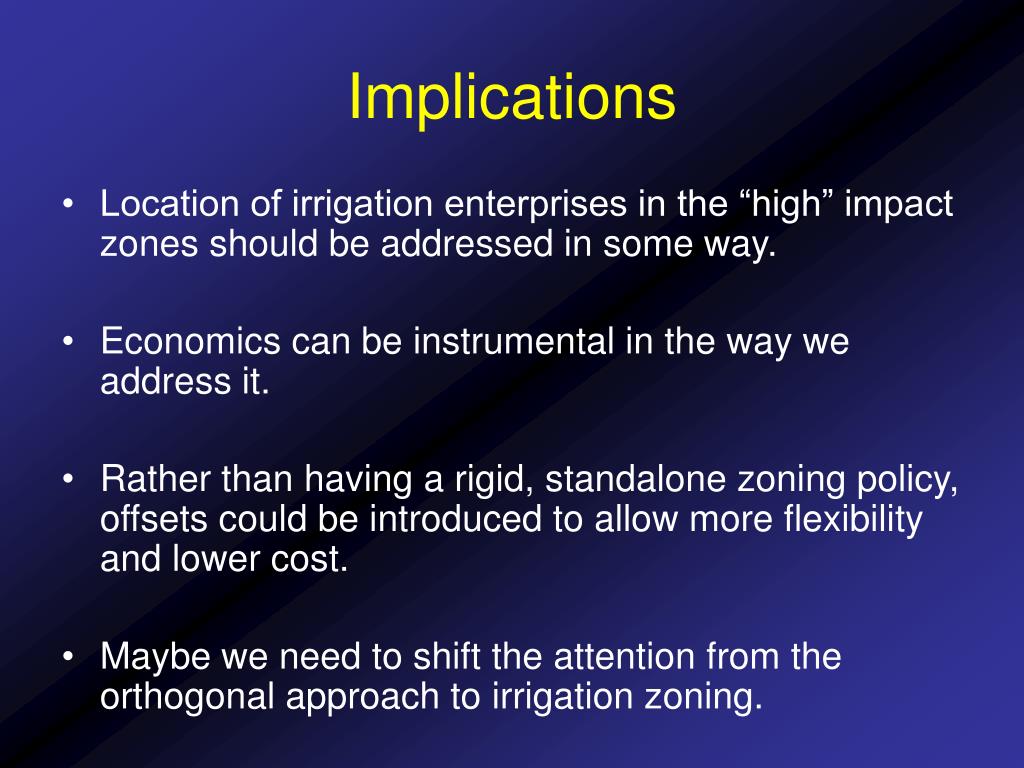 Implications

• Location of irrigation enterprises in the “high” impact zones should be addressed in some way.

• Economics can be instrumental in the way we address it.

• Rather than having a rigid, standalone zoning policy, offsets could be introduced to allow more flexibility and lower cost.

• Maybe we need to shift the attention from the orthogonal approach to irrigation zoning.